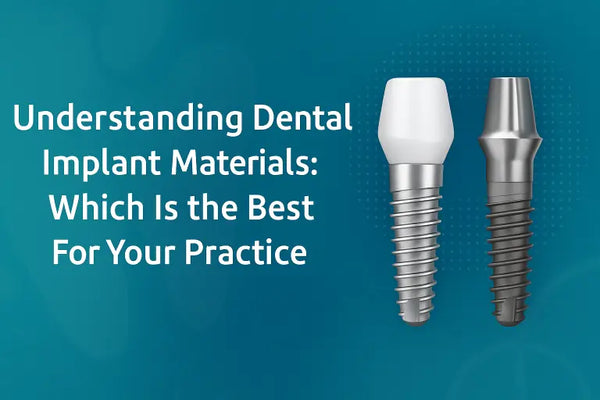 Understanding Dental Implant Materials: Which Is the Best For Your Practice